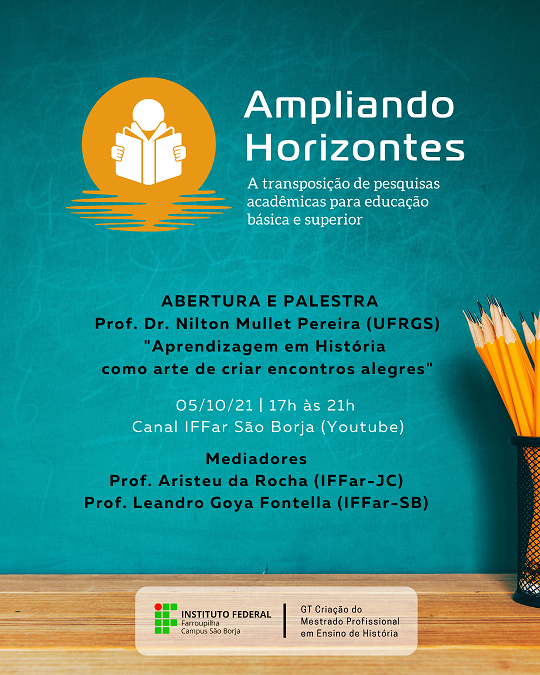 Ampliando Horizontes

A transposição de pesquisas acadêmicas para educação básica e superior

ABERTURA E PALESTRA
Prof. Dr. Nilton Mullet Pereira (UFRGS)
"Aprendizagem em História como arte de criar encontros alegres"

05/10/21 | 17h às 21h
Canal IFFar São Borja (Youtube)

Mediadores
Prof. Aristeu da Rocha (IFFar-JC)
Prof. Leandro Goya Fontella (IFFar-SB)

INSTITUTO FEDERAL
Farroupilha
Campus São Borja

GT Criação do Mestrado Profissional em Ensino de História